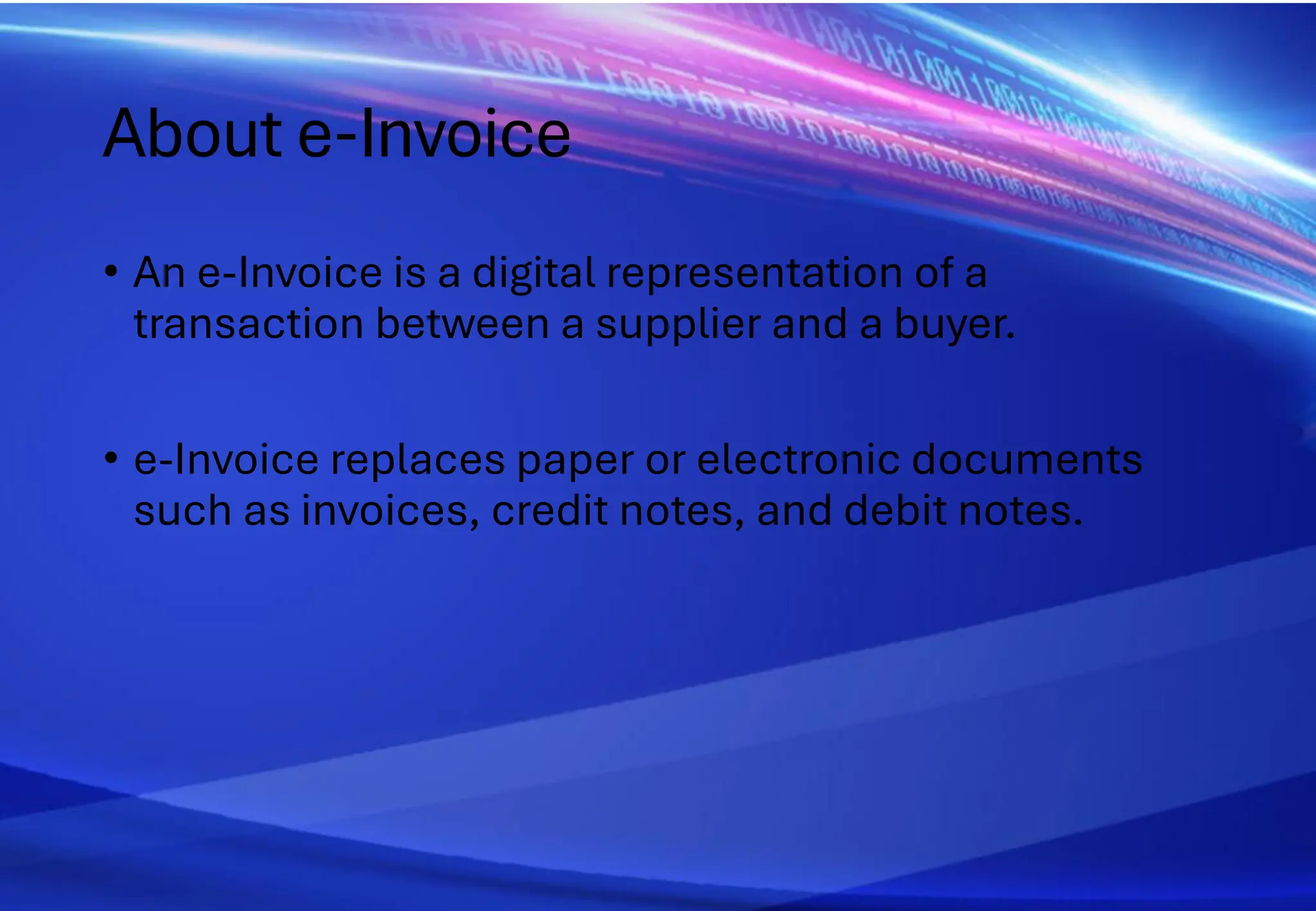 About e-Invoice

• An e-Invoice is a digital representation of a transaction between a supplier and a buyer.

• e-Invoice replaces paper or electronic documents such as invoices, credit notes, and debit notes.